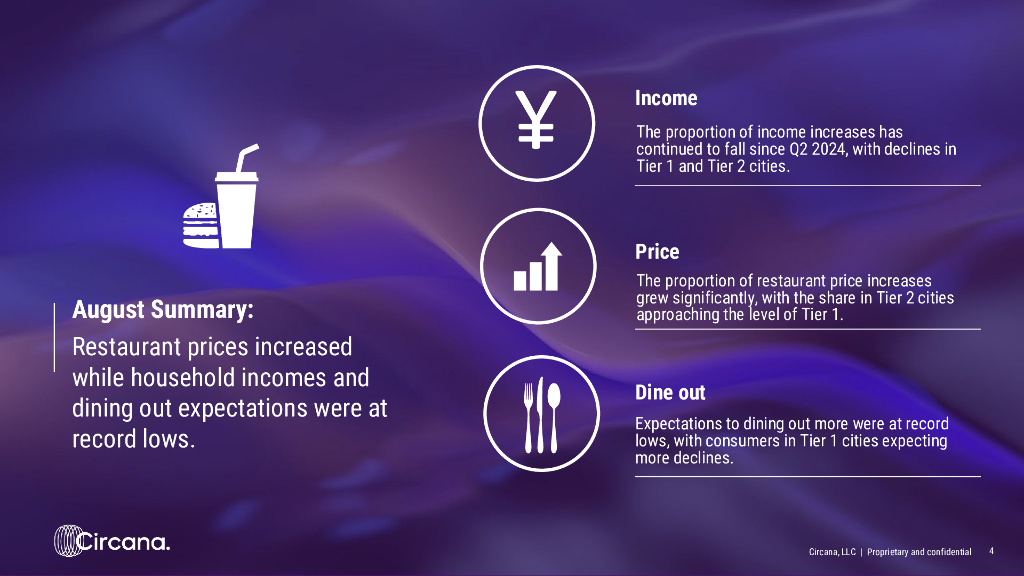 August Summary:

Restaurant prices increased while household incomes and dining out expectations were at record lows.

¥

Income

The proportion of income increases has continued to fall since Q2 2024, with declines in Tier 1 and Tier 2 cities.

Price

The proportion of restaurant price increases grew significantly, with the share in Tier 2 cities approaching the level of Tier 1.

Dine out

Expectations to dining out more were at record lows, with consumers in Tier 1 cities expecting more declines.

Circana.

Circana, LLC | Proprietary and confidential 4